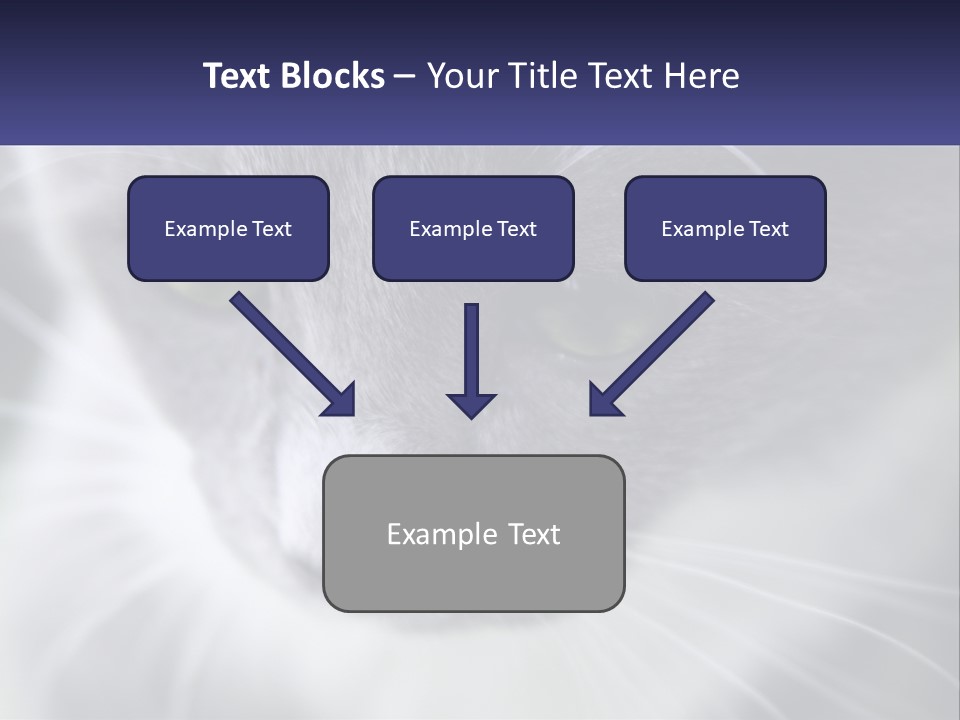 Text Blocks – Your Title Text Here

Example Text

Example Text

Example Text

Example Text